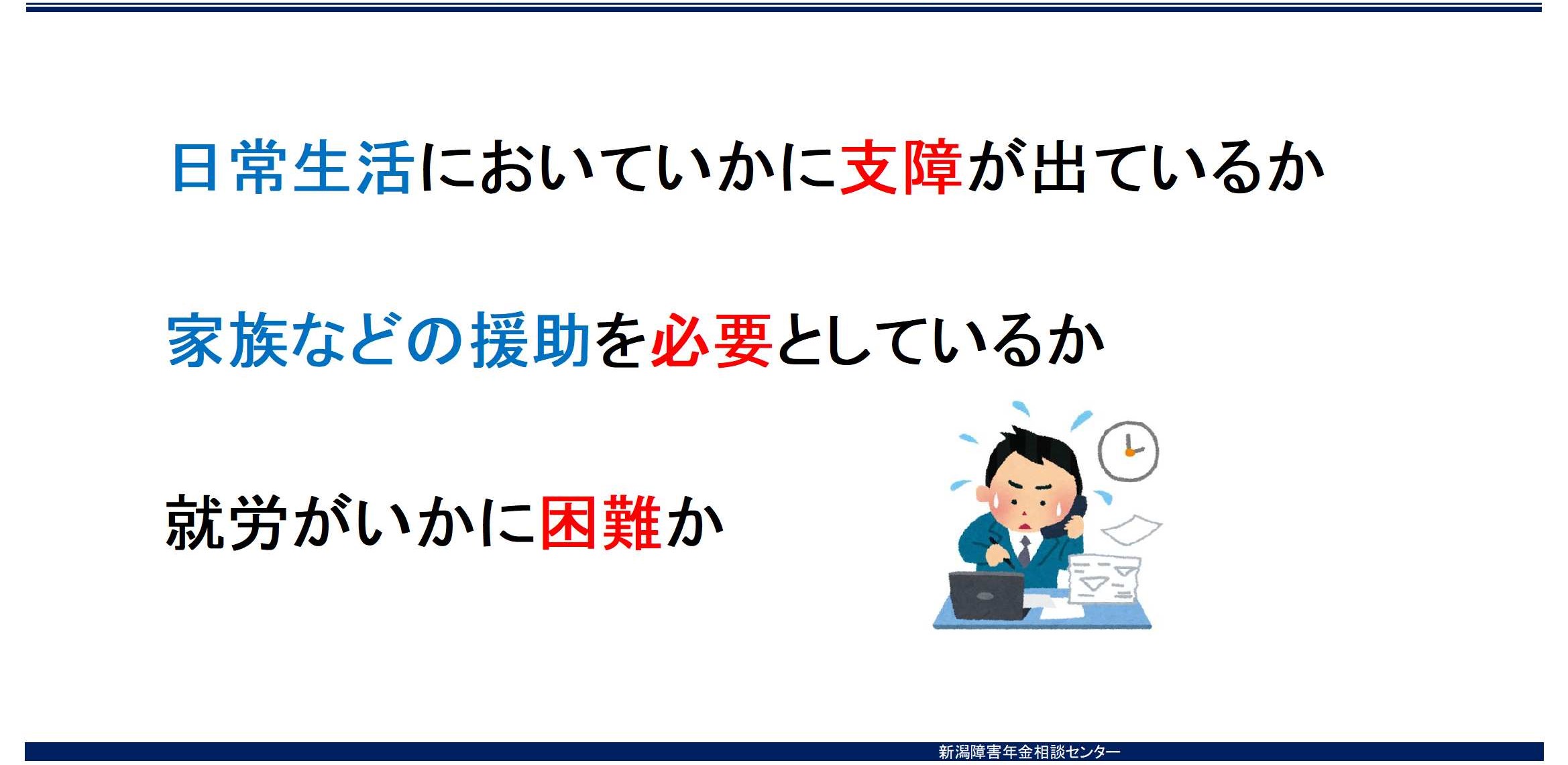 日常生活においていかに支障が出ているか

家族などの援助を必要としているか

就労がいかに困難か

新潟障害年金相談センター